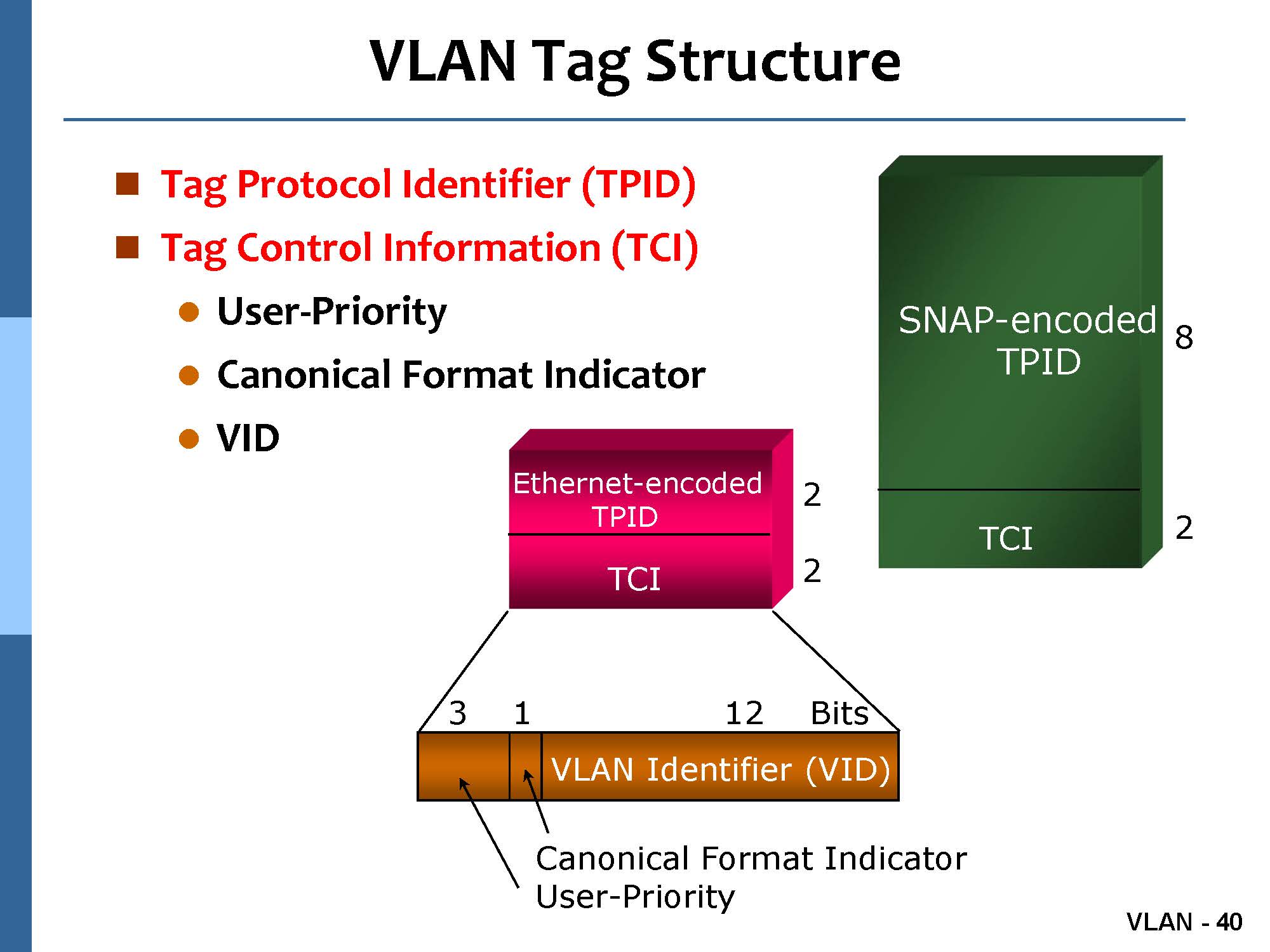 VLAN Tag Structure

Tag Protocol Identifier (TPID)

Tag Control Information (TCI)

User-Priority

Canonical Format Indicator

VID

SNAP-encoded TPID

8

TCI

2

Ethernet-encoded TPID

2

TCI

2

3 1 12 Bits

VLAN Identifier (VID)

Canonical Format Indicator
User-Priority

VLAN - 40